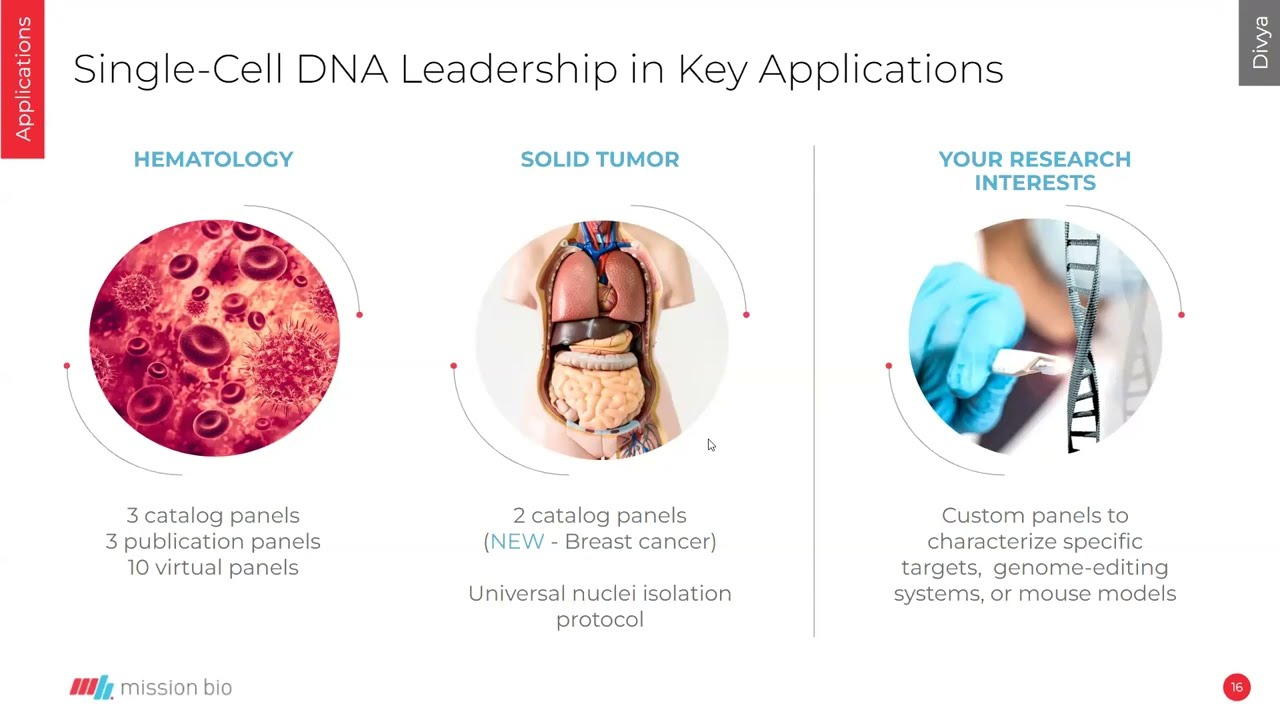 Applications

Single-Cell DNA Leadership in Key Applications

Divya

HEMATOLOGY

3 catalog panels
3 publication panels
10 virtual panels

SOLID TUMOR

2 catalog panels
(NEW - Breast cancer)

Universal nuclei isolation protocol

YOUR RESEARCH INTERESTS

Custom panels to characterize specific targets, genome-editing systems, or mouse models

mission bio

16